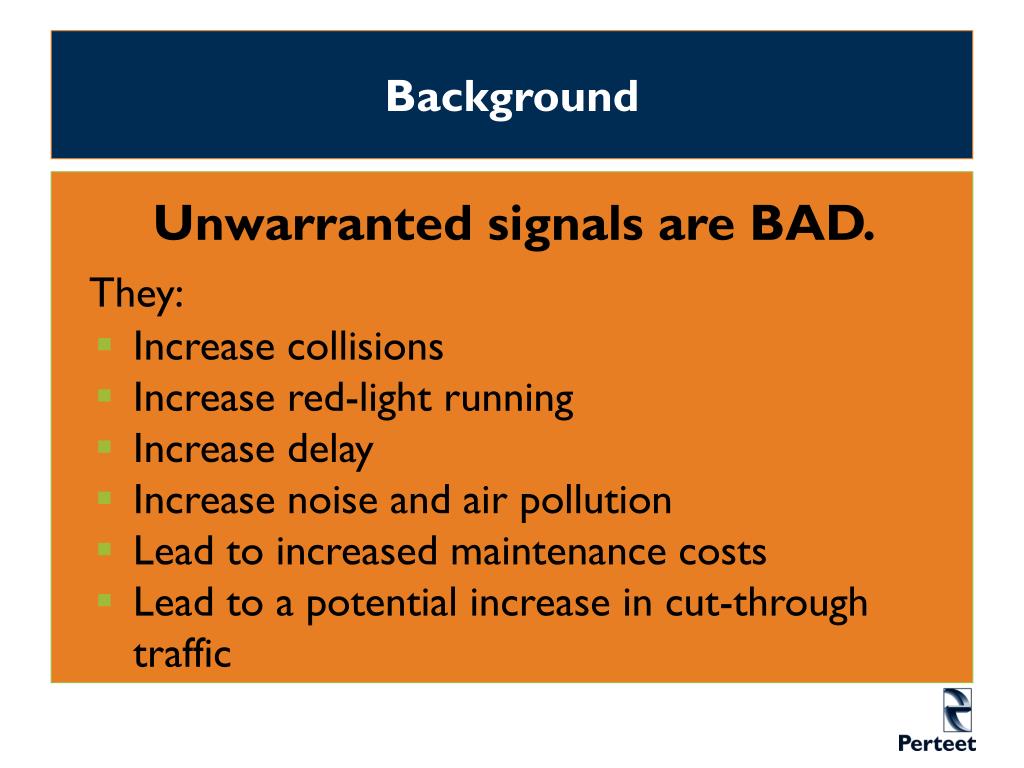 Background

Unwarranted signals are BAD.

They:
- Increase collisions
- Increase red-light running
- Increase delay
- Increase noise and air pollution
- Lead to increased maintenance costs
- Lead to a potential increase in cut-through traffic

Perteet